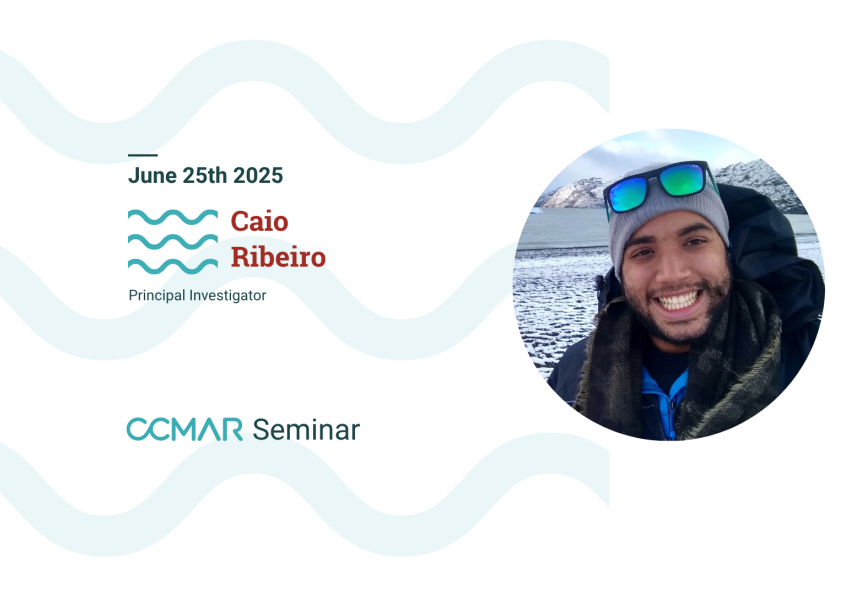 June 25th 2025

Caio Ribeiro

Principal Investigator

CCMAR Seminar